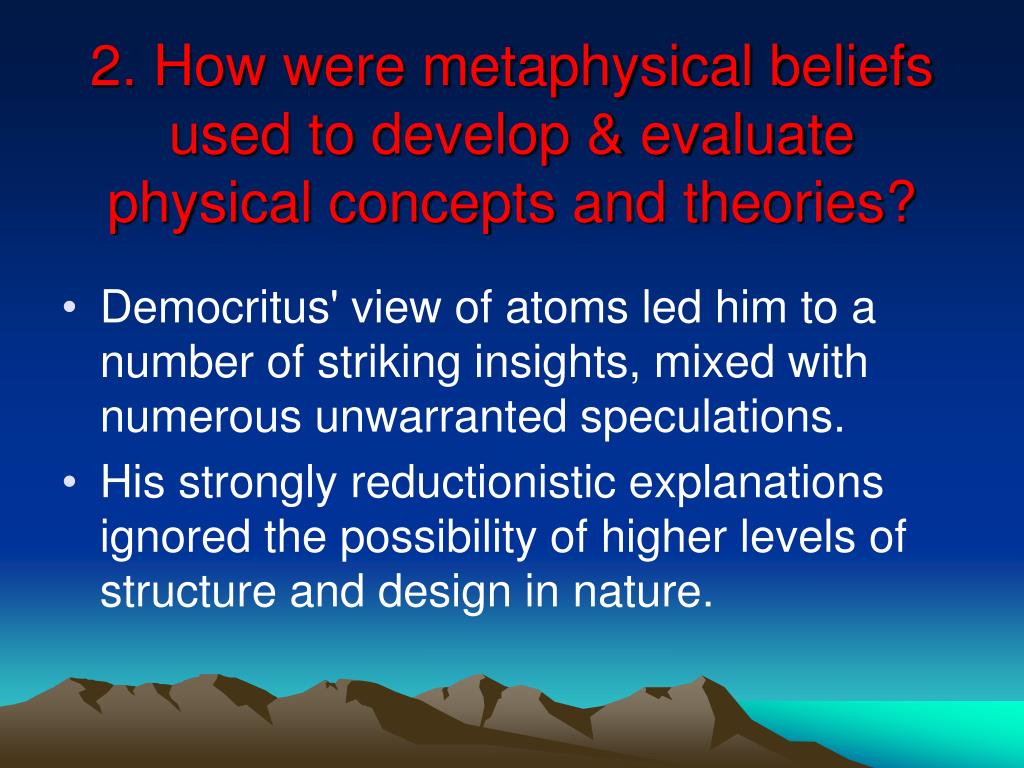 2. How were metaphysical beliefs used to develop & evaluate physical concepts and theories?

• Democritus' view of atoms led him to a number of striking insights, mixed with numerous unwarranted speculations.
• His strongly reductionistic explanations ignored the possibility of higher levels of structure and design in nature.